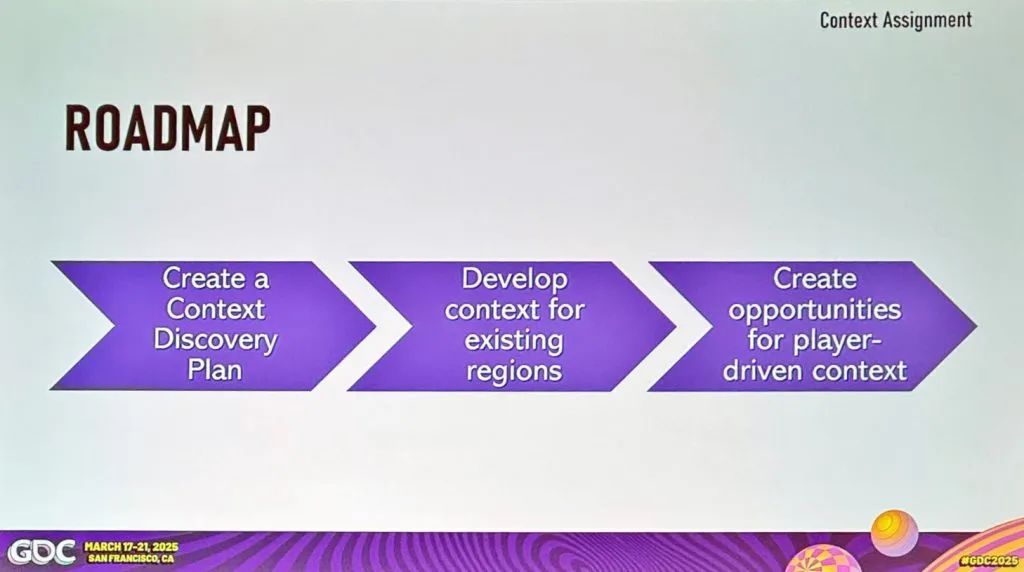 Context Assignment

ROADMAP

Create a Context Discovery Plan

Develop context for existing regions

Create opportunities for player-driven context

GDC MARCH 17-21, 2025 SAN FRANCISCO, CA

#GDC2025